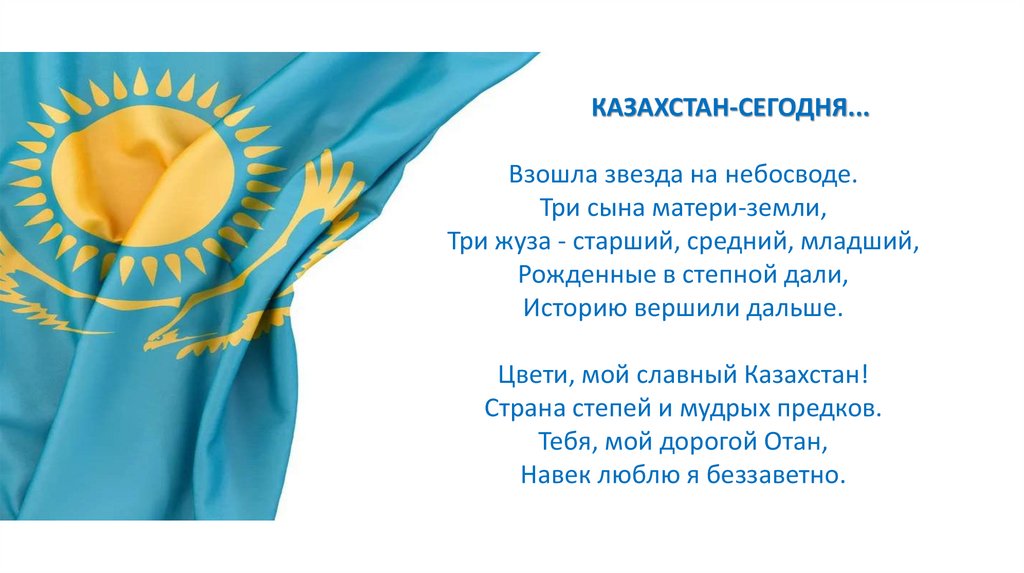 КАЗАХСТАН-СЕГОДНЯ...

Взошла звезда на небосводе.
Три сына матери-земли,
Три жуза - старший, средний, младший,
Рожденные в степной дали,
Историю вершили дальше.

Цвети, мой славный Казахстан!
Страна степей и мудрых предков.
Тебя, мой дорогой Отан,
Навек люблю я беззаветно.